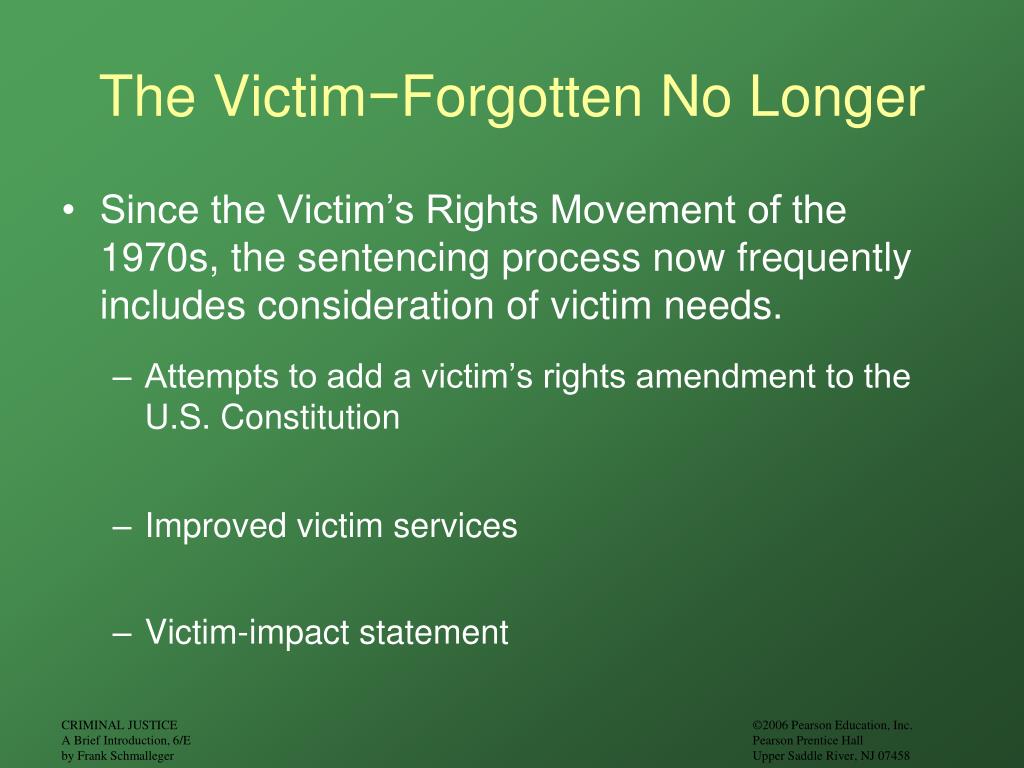 The Victim−Forgotten No Longer

• Since the Victim’s Rights Movement of the 1970s, the sentencing process now frequently includes consideration of victim needs.

– Attempts to add a victim’s rights amendment to the U.S. Constitution

– Improved victim services

– Victim-impact statement

CRIMINAL JUSTICE
A Brief Introduction, 6/E
by Frank Schmalleger

©2006 Pearson Education, Inc.
Pearson Prentice Hall
Upper Saddle River, NJ 07458